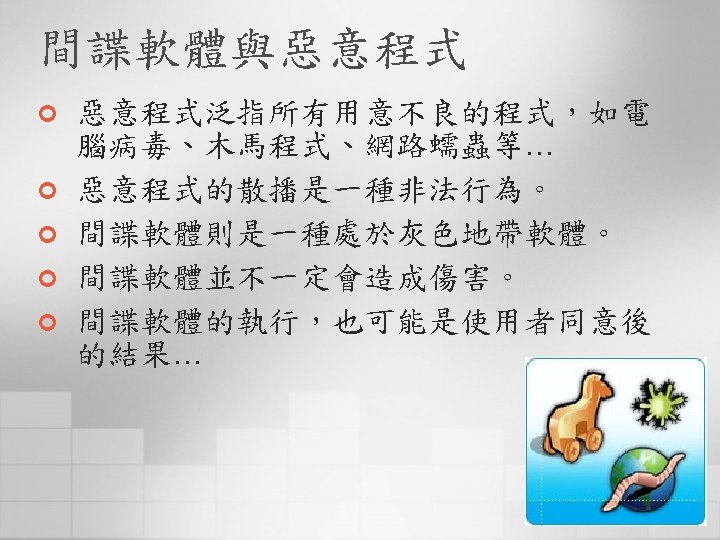 間諜軟體與惡意程式

惡意程式泛指所有用意不良的程式，如電腦病毒、木馬程式、網路蠕蟲等…

惡意程式的散播是一種非法行為。

間諜軟體則是一種處於灰色地帶軟體。

間諜軟體並不一定會造成傷害。

間諜軟體的執行，也可能是使用者同意後的結果…